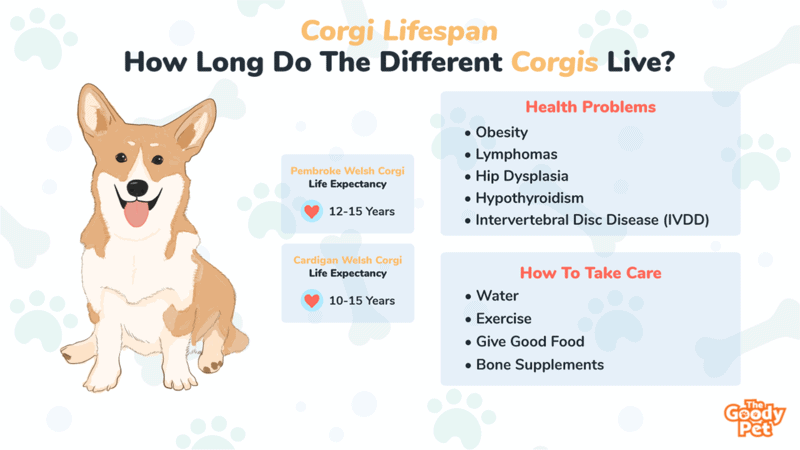 Corgi Lifespan
How Long Do The Different Corgis Live?

Pembroke Welsh Corgi
Life Expectancy
12-15 Years

Cardigan Welsh Corgi
Life Expectancy
10-15 Years

Health Problems
• Obesity
• Lymphomas
• Hip Dysplasia
• Hypothyroidism
• Intervertebral Disc Disease (IVDD)

How To Take Care
• Water
• Exercise
• Give Good Food
• Bone Supplements

The Goody Pet